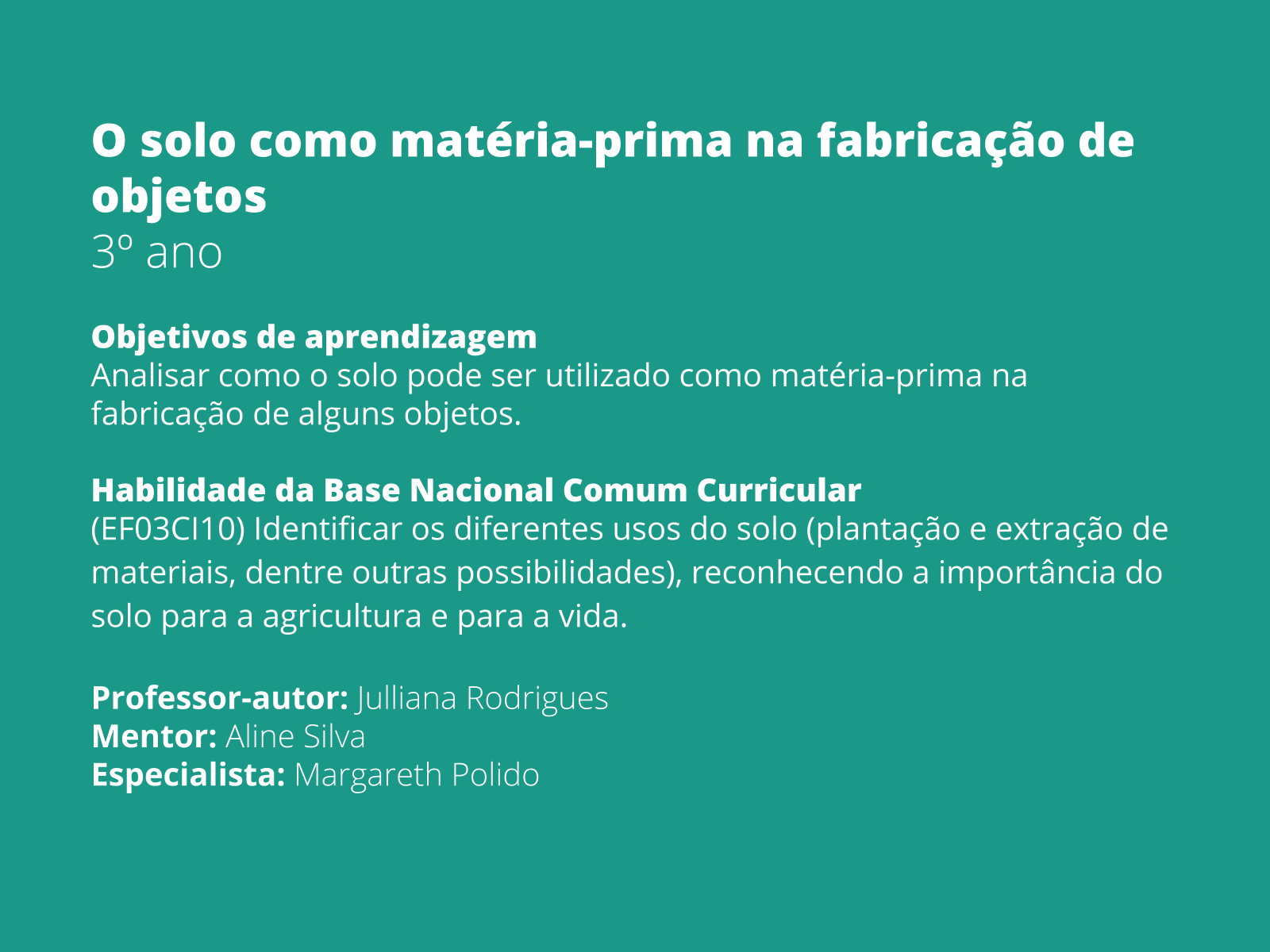 O solo como matéria-prima na fabricação de objetos
3º ano

Objetivos de aprendizagem
Analisar como o solo pode ser utilizado como matéria-prima na fabricação de alguns objetos.

Habilidade da Base Nacional Comum Curricular
(EF03CI10) Identificar os diferentes usos do solo (plantação e extração de materiais, dentre outras possibilidades), reconhecendo a importância do solo para a agricultura e para a vida.

Professor-autor: Julliana Rodrigues
Mentor: Aline Silva
Especialista: Margareth Polido